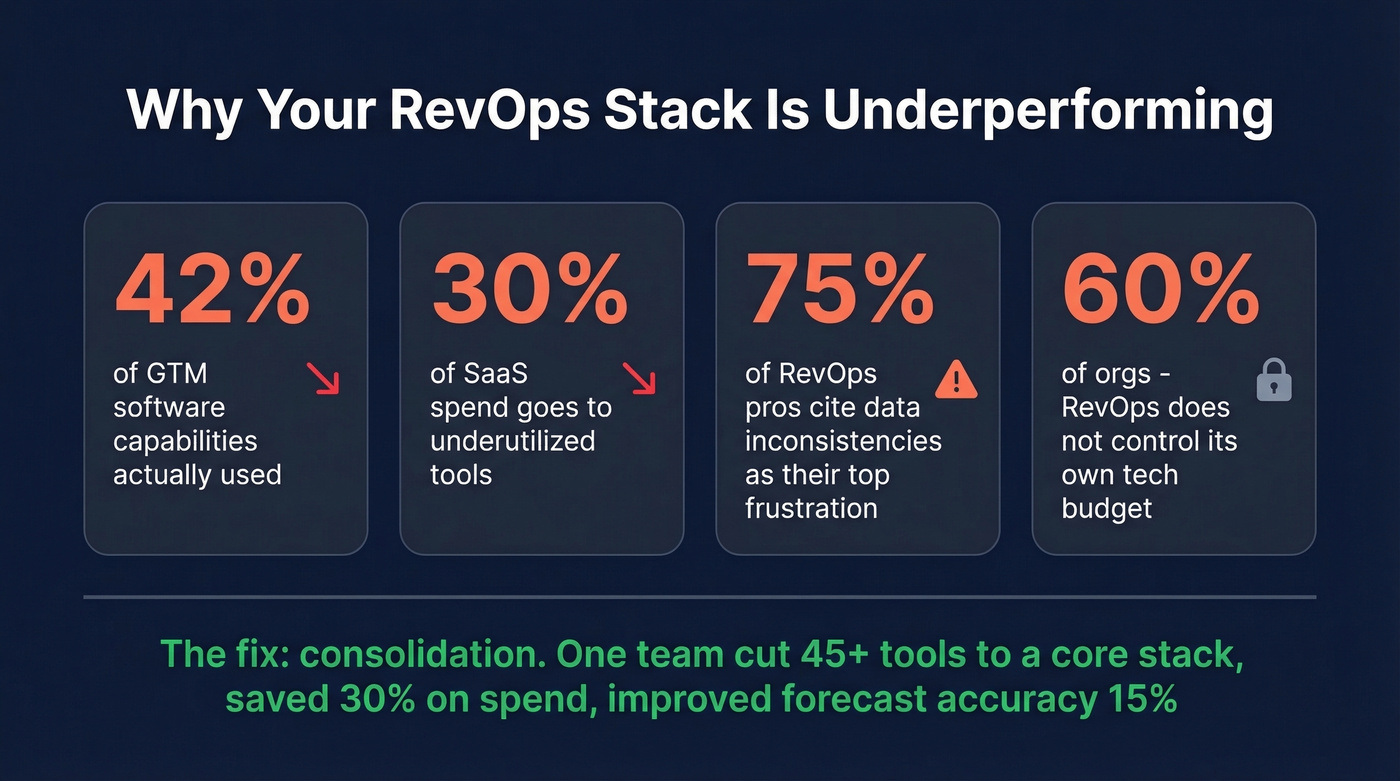 Why Your RevOps Stack Is Underperforming

42%

of GTM software capabilities actually used

30%

of SaaS spend goes to underutilized tools

75%

of RevOps pros cite data inconsistencies as their top frustration

60%

of orgs - RevOps does not control its own tech budget

The fix: consolidation. One team cut 45+ tools to a core stack, saved 30% on spend, improved forecast accuracy 15%